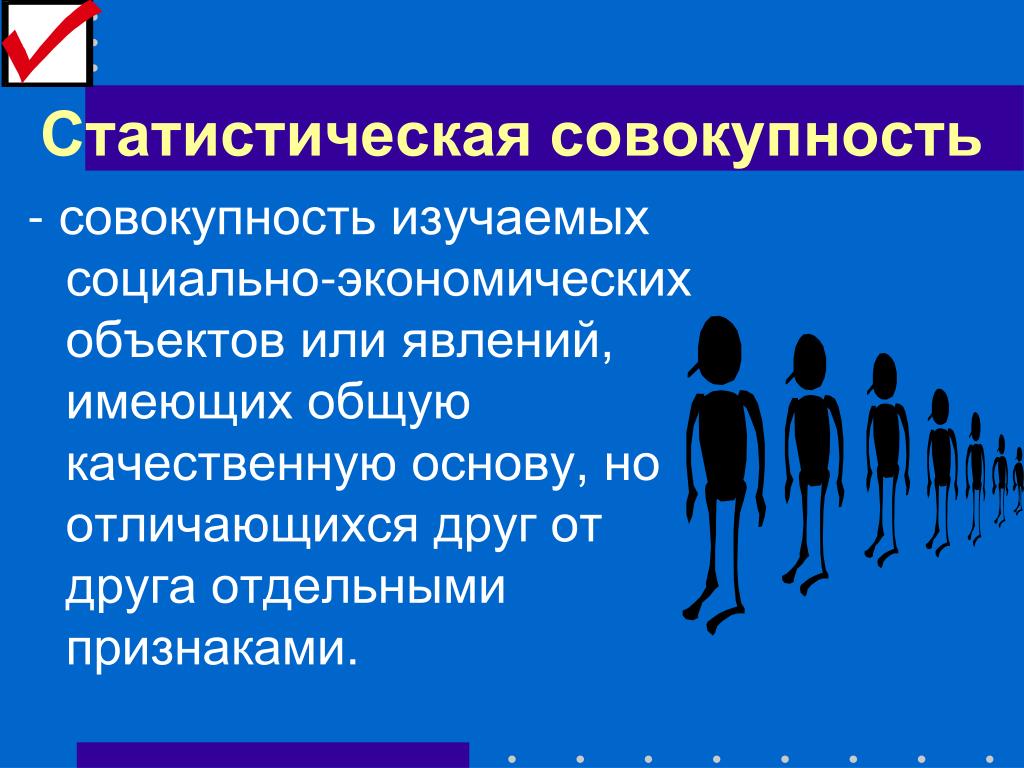 Статистическая совокупность

- совокупность изучаемых социально-экономических объектов или явлений, имеющих общую качественную основу, но отличающихся друг от друга отдельными признаками.